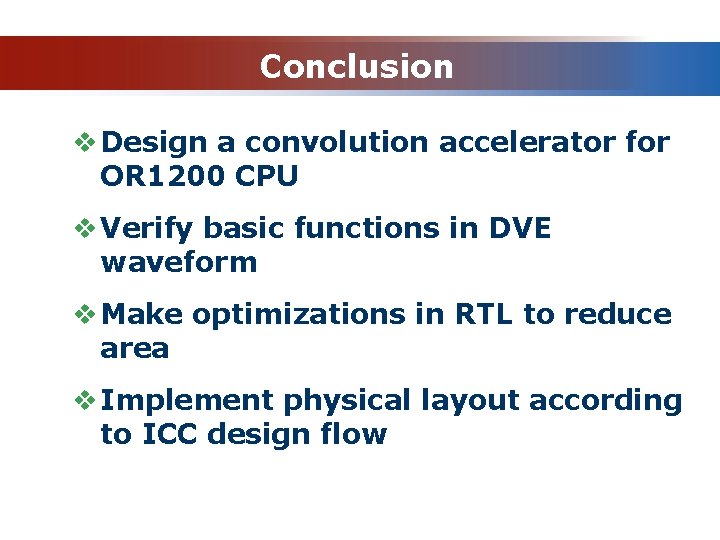 Conclusion

❖ Design a convolution accelerator for OR1200 CPU

❖ Verify basic functions in DVE waveform

❖ Make optimizations in RTL to reduce area

❖ Implement physical layout according to ICC design flow